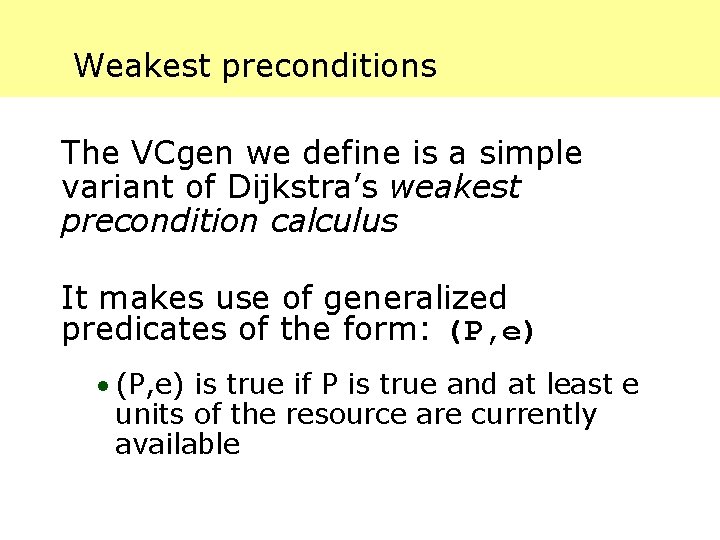 Weakest preconditions

The VCgen we define is a simple variant of Dijkstra's weakest precondition calculus

It makes use of generalized predicates of the form: (P,e)

• (P,e) is true if P is true and at least e units of the resource are currently available